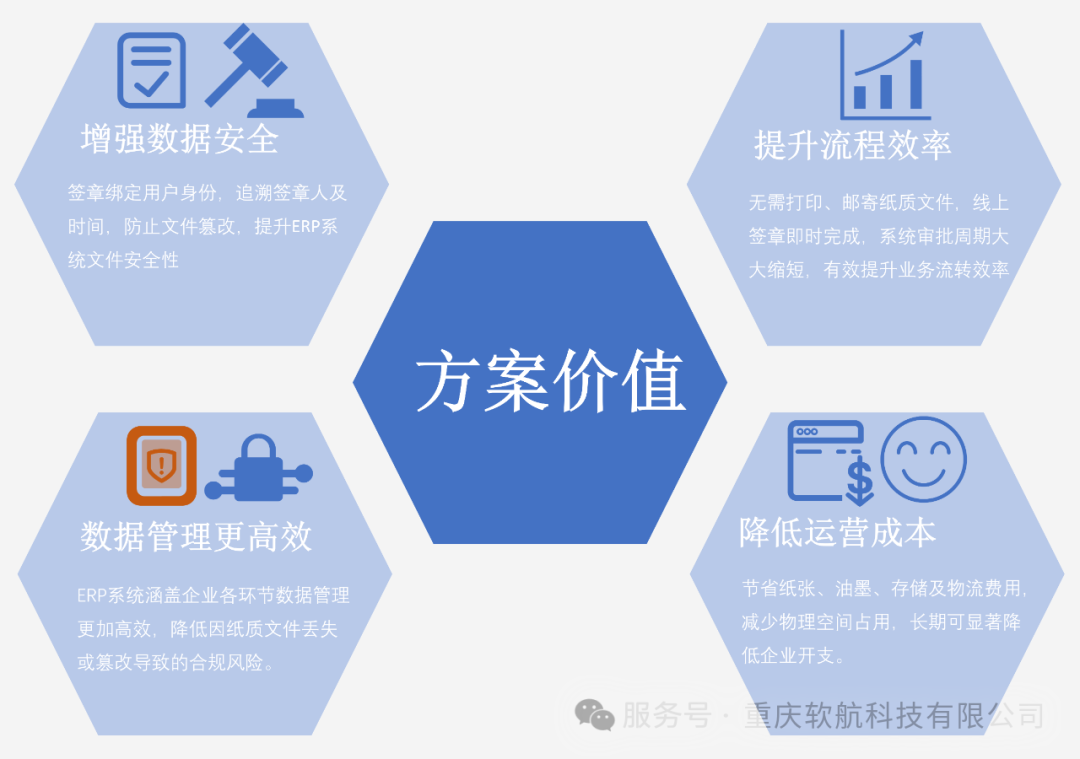 增强数据安全

签章绑定用户身份，追溯签章人及时间，防止文件篡改，提升ERP系统文件安全性

提升流程效率

无需打印、邮寄纸质文件，线上签章即时完成，系统审批周期大大缩短，有效提升业务流转效率

方案价值

数据管理更高效

ERP系统涵盖企业各环节数据管理更加高效，降低因纸质文件丢失或篡改导致的合规风险。

降低运营成本

节省纸张、油墨、存储及物流费用，减少物理空间占用，长期可显著降低企业开支。

服务号 · 重庆软航科技有限公司